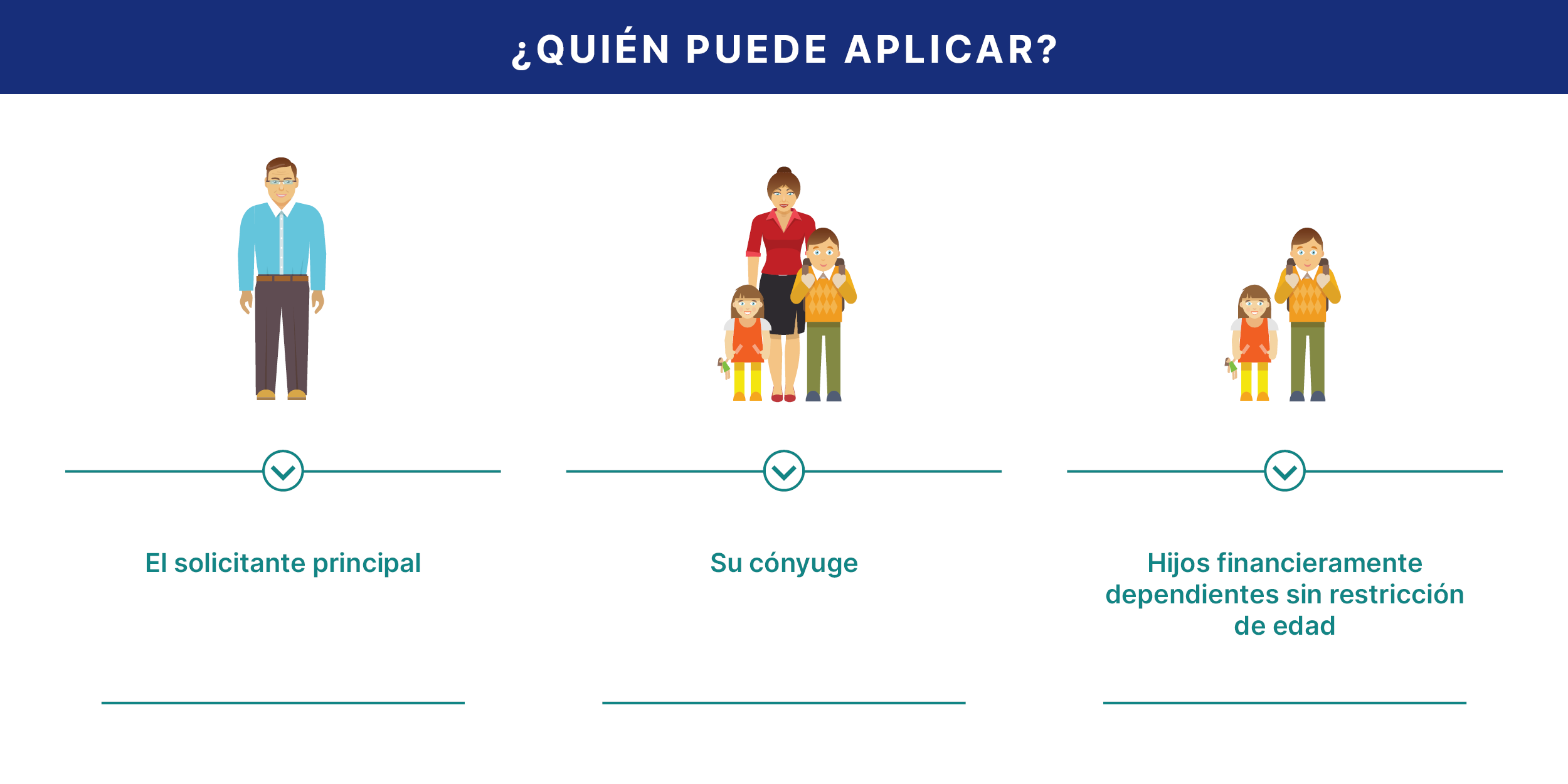 ¿QUIÉN PUEDE APLICAR?

El solicitante principal

Su cónyuge

Hijos financieramente dependientes sin restricción de edad